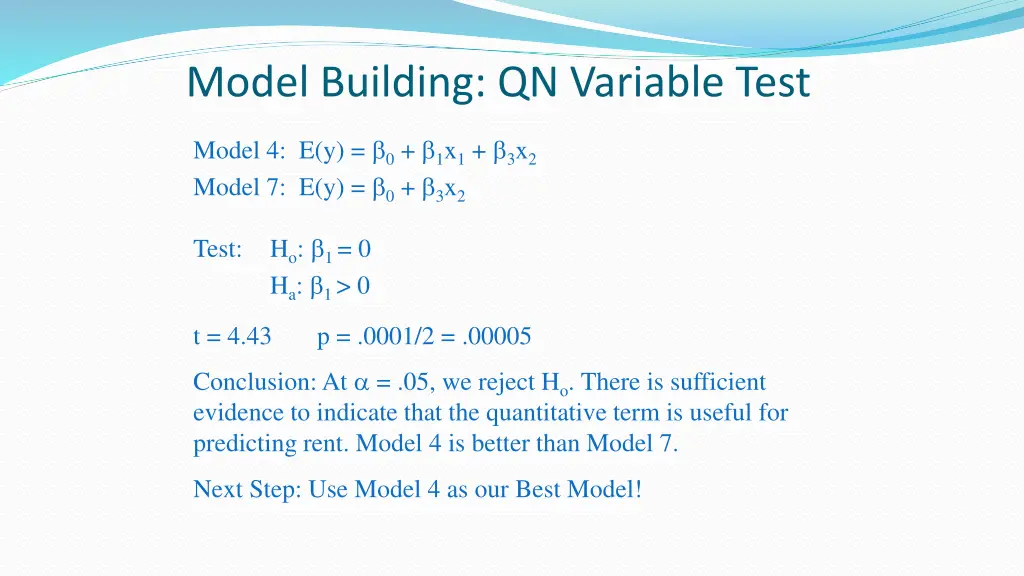 Model Building: QN Variable Test

Model 4: $E(y) = \beta_0 + \beta_1 x_1 + \beta_3 x_2$
Model 7: $E(y) = \beta_0 + \beta_3 x_2$

Test: $H_o$: $\beta_1 = 0$
$H_a$: $\beta_1 > 0$

t = 4.43 p = .0001/2 = .00005

Conclusion: At $\alpha$ = .05, we reject $H_o$. There is sufficient evidence to indicate that the quantitative term is useful for predicting rent. Model 4 is better than Model 7.

Next Step: Use Model 4 as our Best Model!